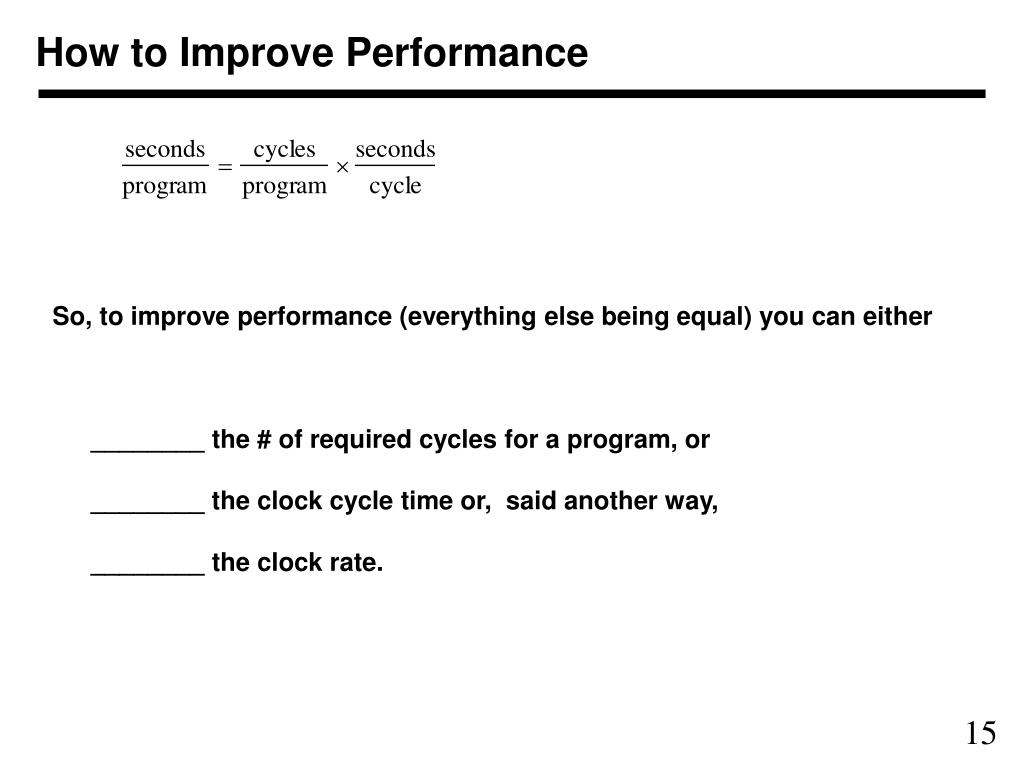 How to Improve Performance

$\frac{\text{seconds}}{\text{program}} = \frac{\text{cycles}}{\text{program}} \times \frac{\text{seconds}}{\text{cycle}}$

So, to improve performance (everything else being equal) you can either

________ the # of required cycles for a program, or

________ the clock cycle time or, said another way,

________ the clock rate.

15